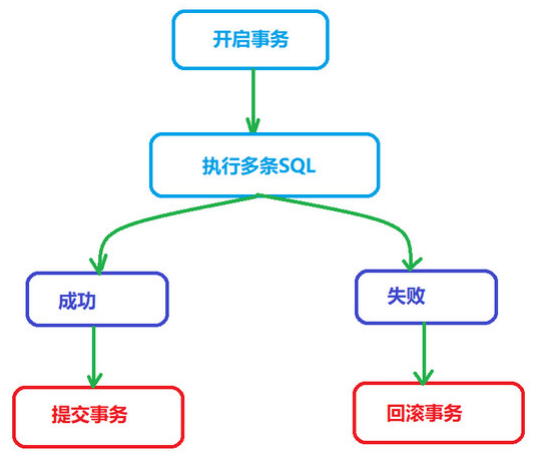 开启事务

执行多条SQL

成功

失败

提交事务

回滚事务